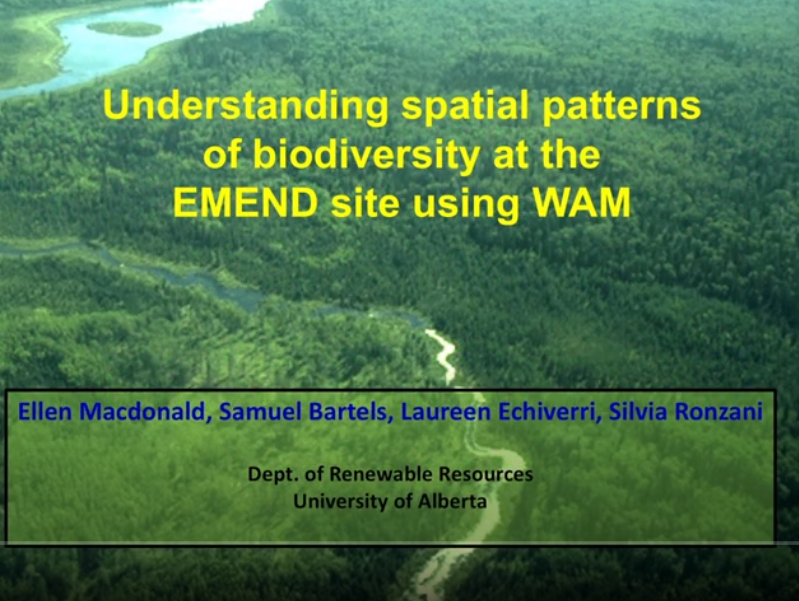 Understanding spatial patterns of biodiversity at the EMEND site using WAM

Ellen Macdonald, Samuel Bartels, Laureen Echiverri, Silvia Ronzani

Dept. of Renewable Resources
University of Alberta